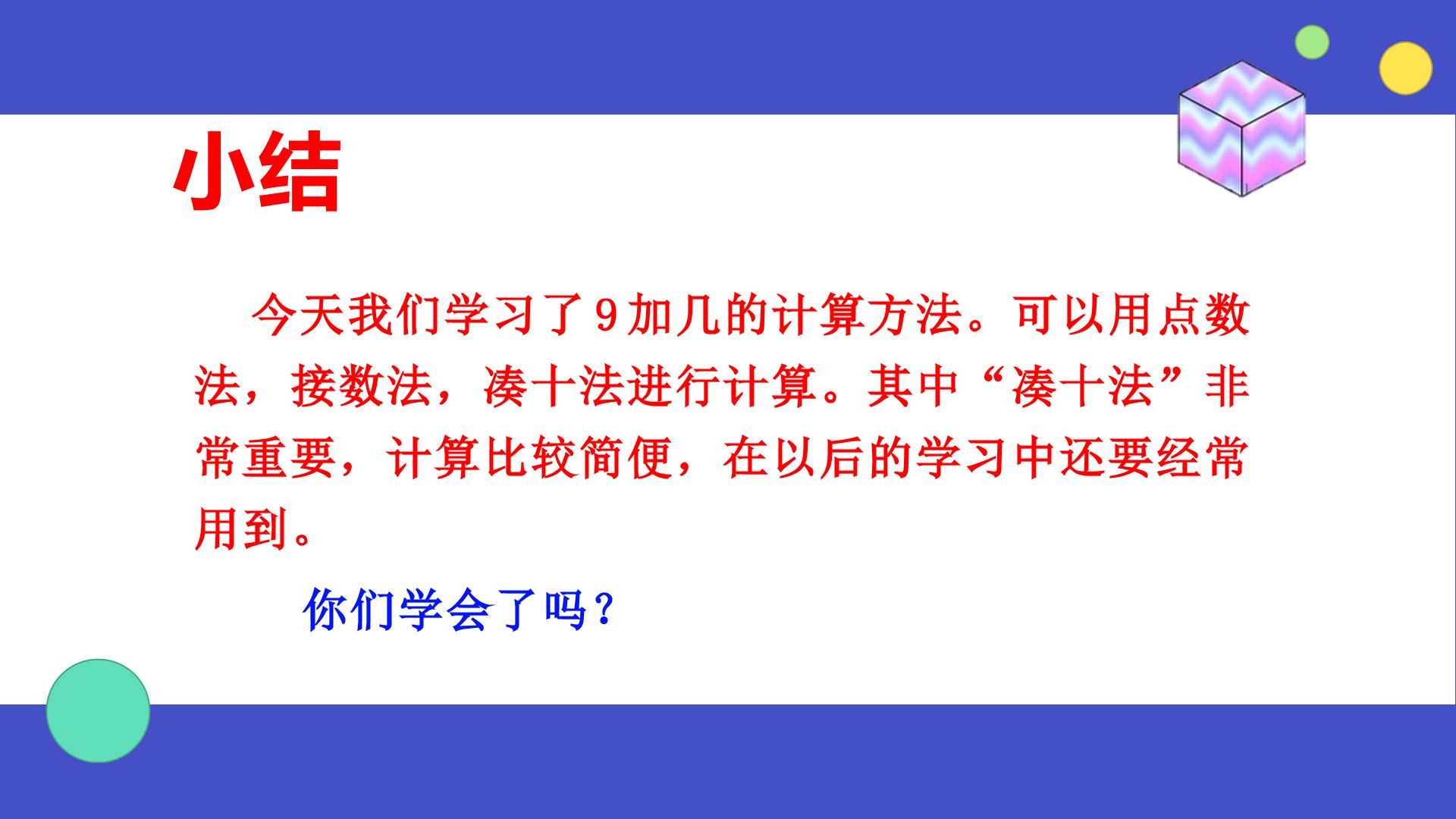 小结

今天我们学习了9加几的计算方法。可以用点数法，接数法，凑十法进行计算。其中“凑十法”非常重要，计算比较简便，在以后的学习中还要经常用到。

你们学会了吗？